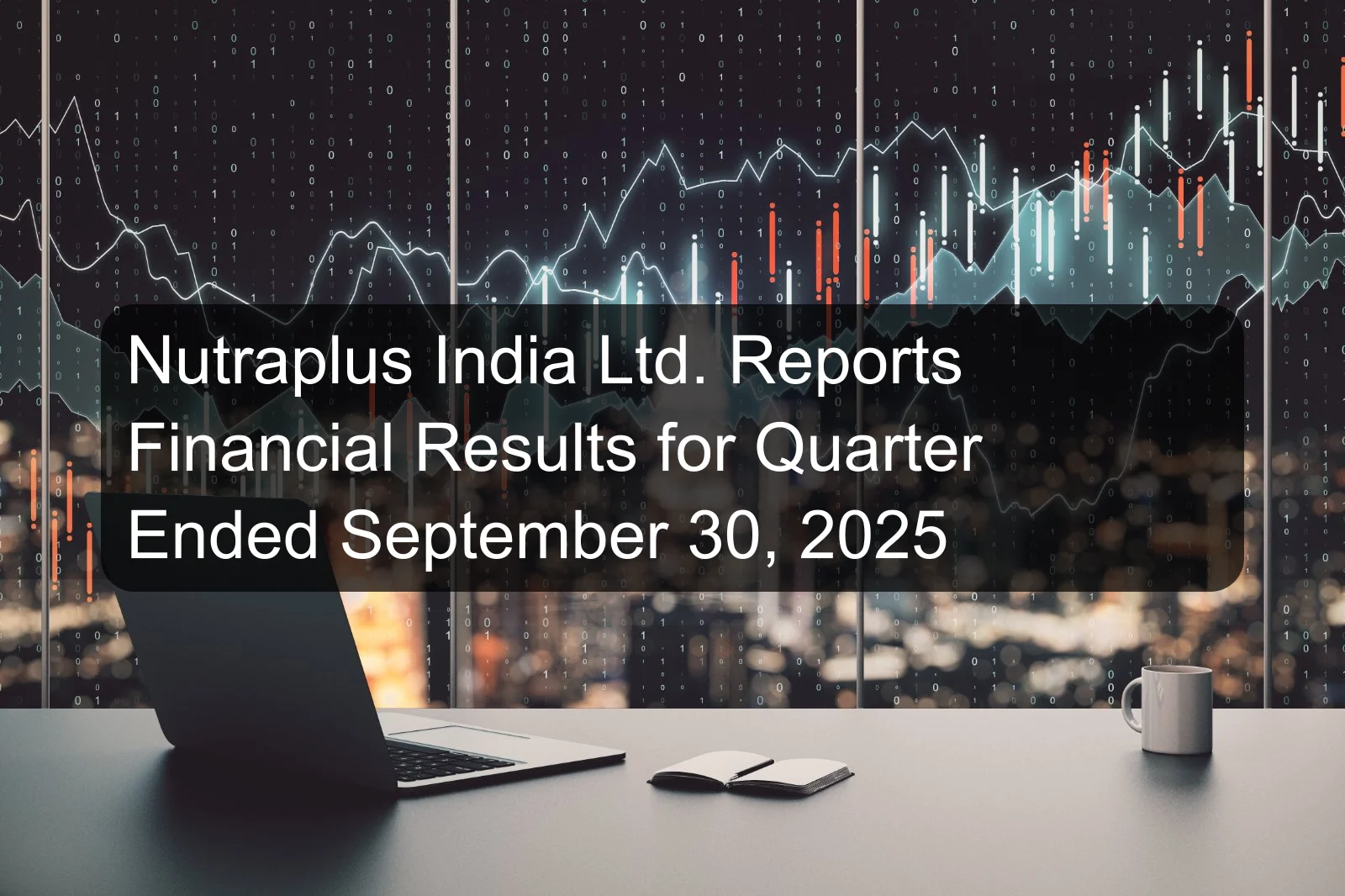 Nutraplus India Ltd. Reports Financial Results for Quarter Ended September 30, 2025